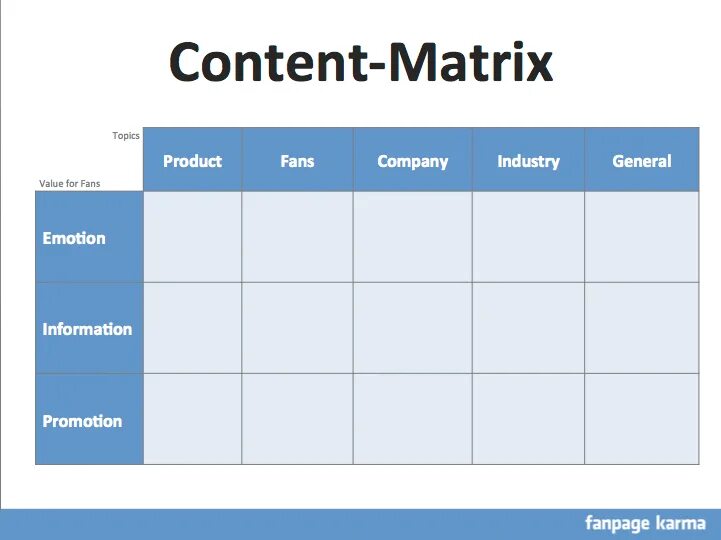 Content-Matrix

| Topics / Value for Fans | Product | Fans | Company | Industry | General |
|---|---|---|---|---|---|
| Emotion | | | | | |
| Information | | | | | |
| Promotion | | | | | |

fanpage karma